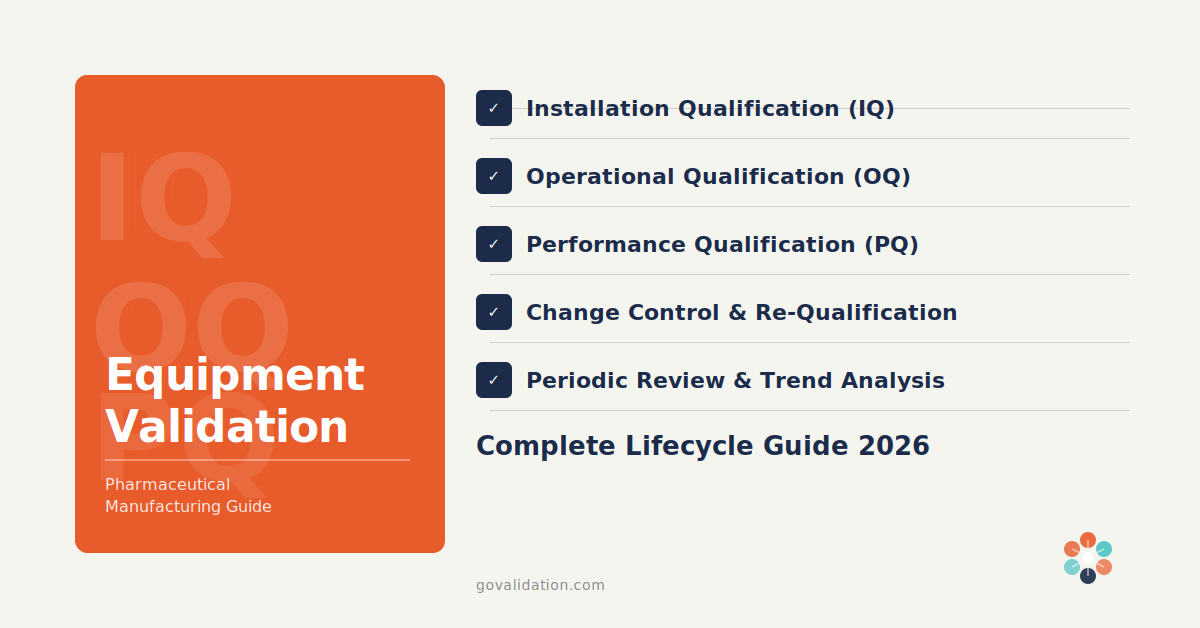 IQ
OQ
PQ

Equipment Validation

Pharmaceutical Manufacturing Guide

✓ Installation Qualification (IQ)

✓ Operational Qualification (OQ)

✓ Performance Qualification (PQ)

✓ Change Control & Re-Qualification

✓ Periodic Review & Trend Analysis

Complete Lifecycle Guide 2026

govalidation.com